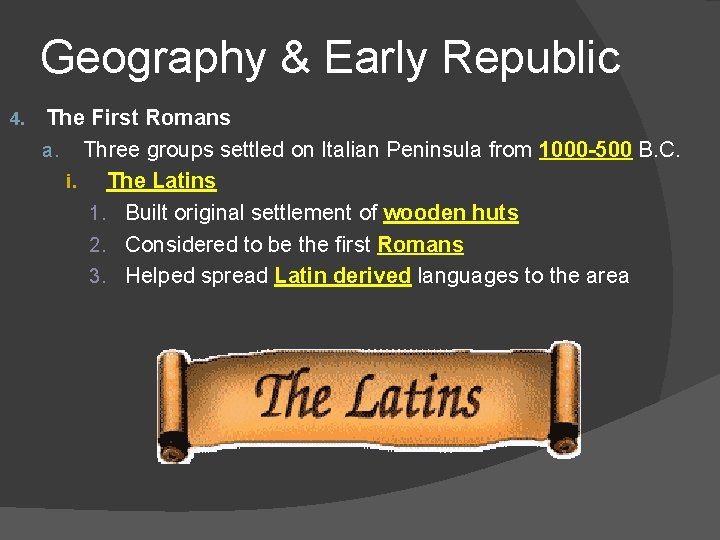 Geography & Early Republic

4. The First Romans

a. Three groups settled on Italian Peninsula from 1000-500 B.C.

i. The Latins

1. Built original settlement of wooden huts

2. Considered to be the first Romans

3. Helped spread Latin derived languages to the area

The Latins